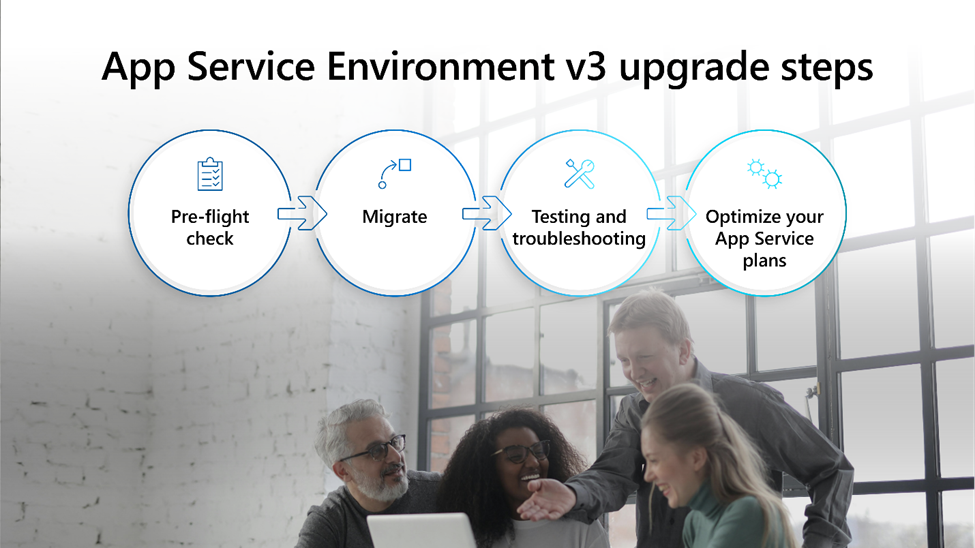 App Service Environment v3 upgrade steps

Pre-flight check

Migrate

Testing and troubleshooting

Optimize your App Service plans